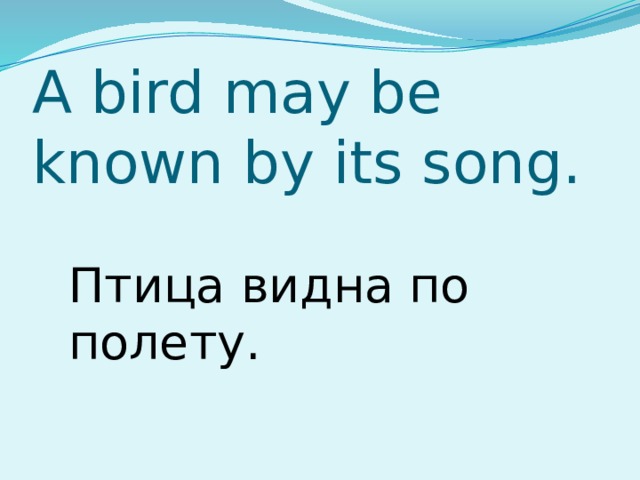 A bird may be known by its song.

Птица видна по полету.